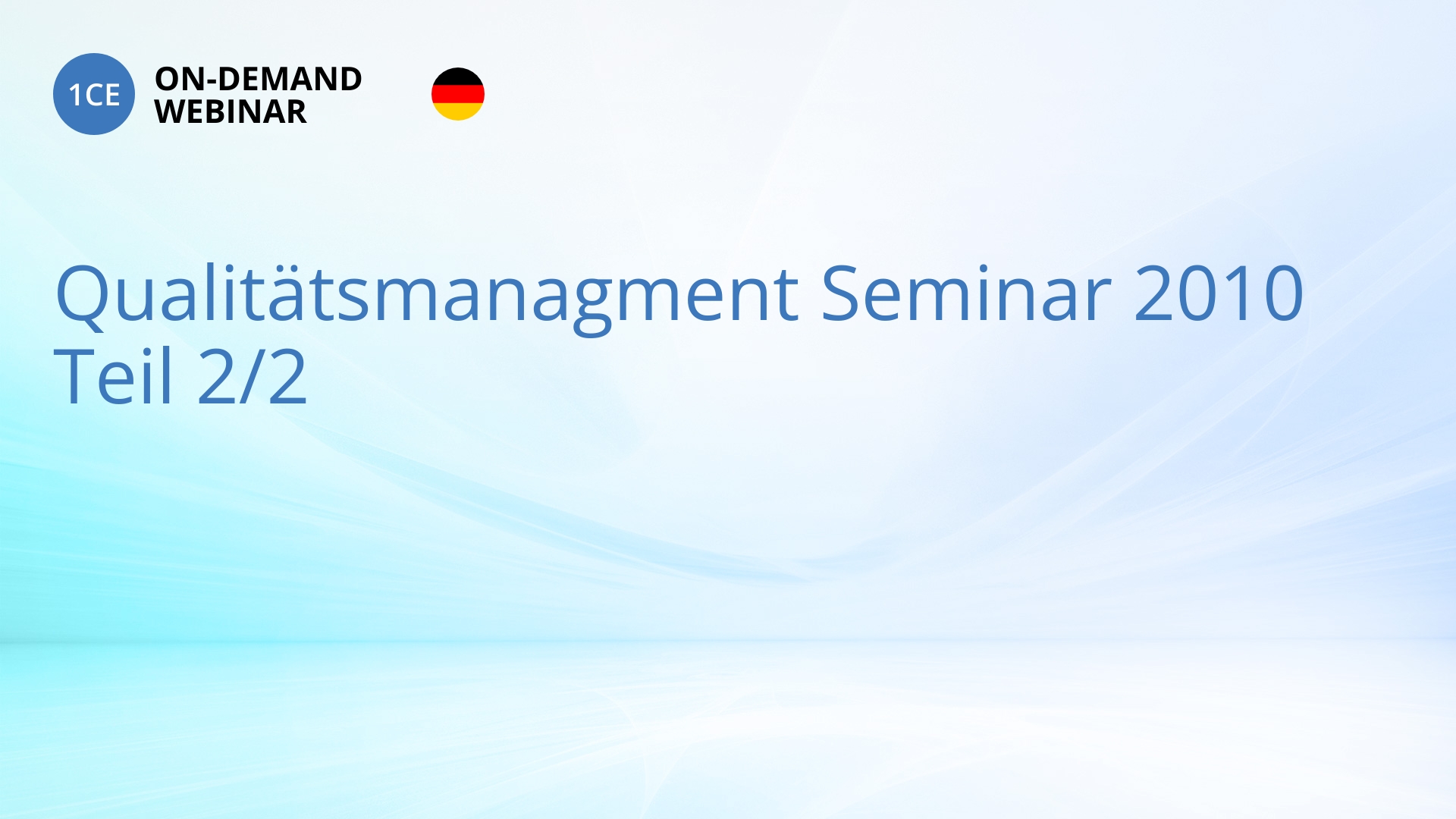 1CE ON-DEMAND WEBINAR

Qualitätsmanagment Seminar 2010 Teil 2/2